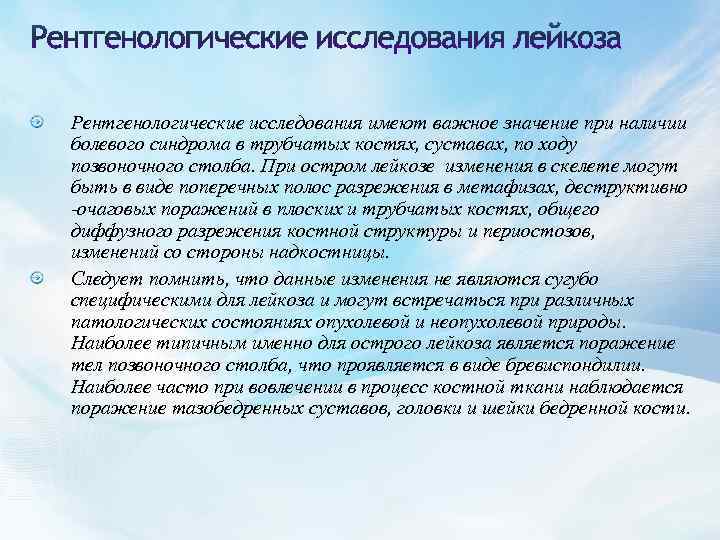 Рентгенологические исследования лейкоза

Рентгенологические исследования имеют важное значение при наличии болевого синдрома в трубчатых костях, суставах, по ходу позвоночного столба. При остром лейкозе изменения в скелете могут быть в виде поперечных полос разрежения в метафизах, деструктивно -очаговых поражений в плоских и трубчатых костях, общего диффузного разрежения костной структуры и периостозов, изменений со стороны надкостницы.

Следует помнить, что данные изменения не являются сугубо специфическими для лейкоза и могут встречаться при различных патологических состояниях опухолевой и неопухолевой природы. Наиболее типичным именно для острого лейкоза является поражение тел позвоночного столба, что проявляется в виде бревиспондилии. Наиболее часто при вовлечении в процесс костной ткани наблюдается поражение тазобедренных суставов, головки и шейки бедренной кости.